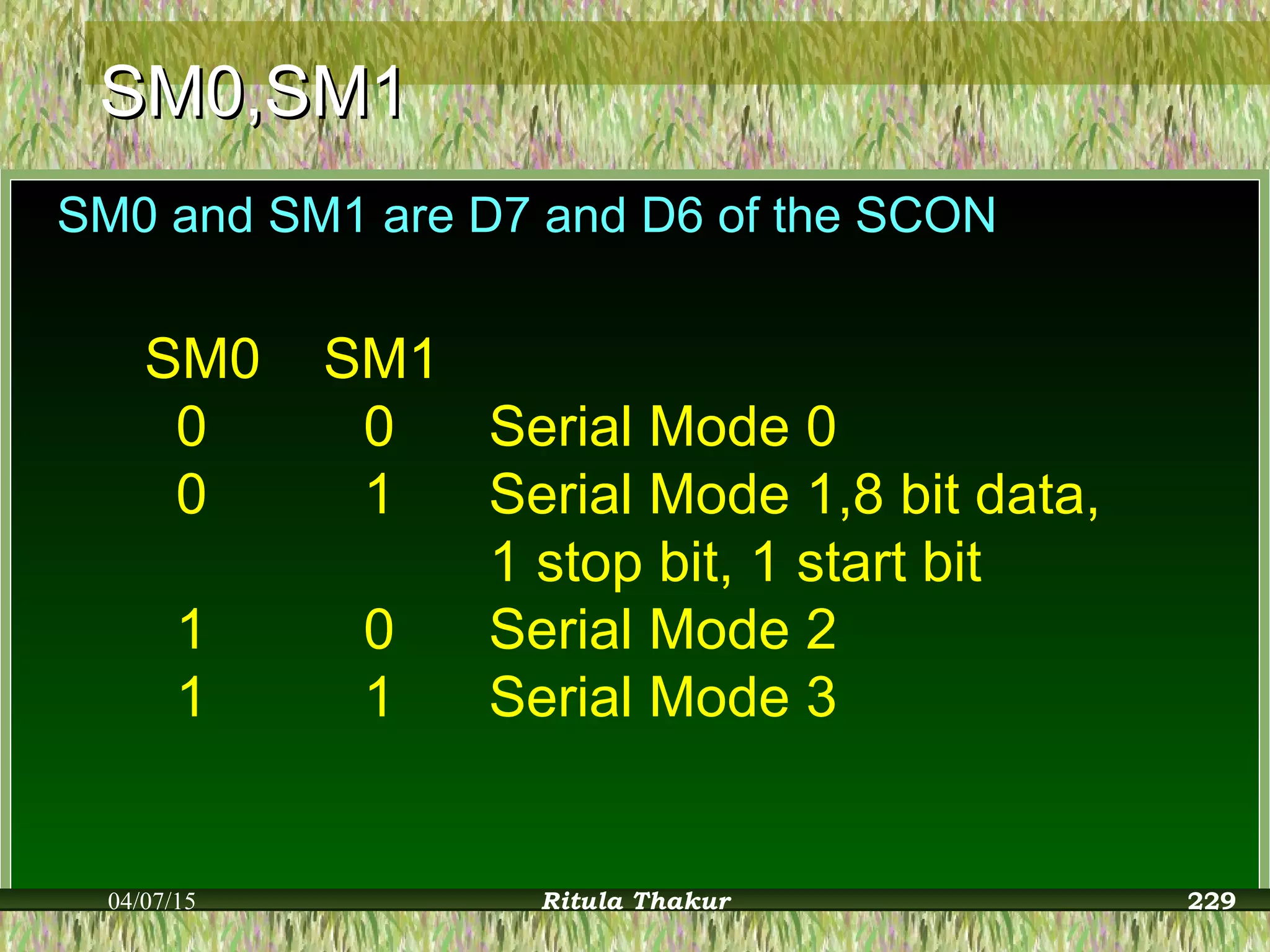 SM0,SM1

SM0 and SM1 are D7 and D6 of the SCON

| SM0 | SM1 | |
|---|---|---|
| 0 | 0 | Serial Mode 0 |
| 0 | 1 | Serial Mode 1,8 bit data, 1 stop bit, 1 start bit |
| 1 | 0 | Serial Mode 2 |
| 1 | 1 | Serial Mode 3 |

04/07/15 Ritula Thakur 229